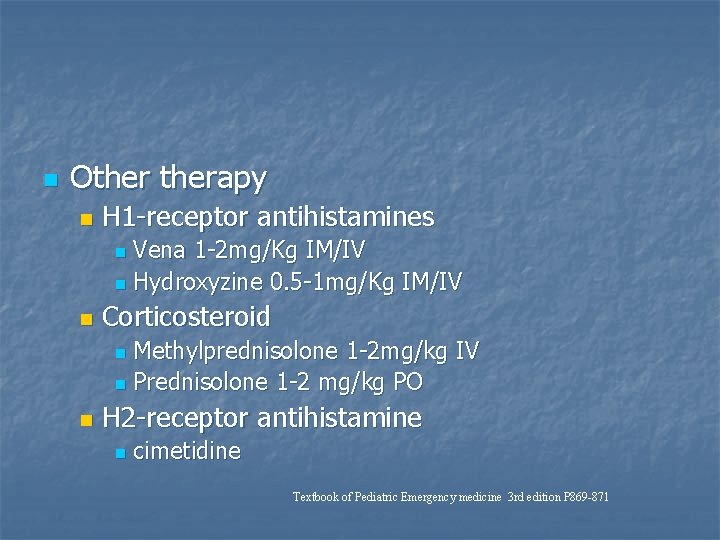 Other therapy

H1-receptor antihistamines

Vena 1-2mg/Kg IM/IV

Hydroxyzine 0.5-1mg/Kg IM/IV

Corticosteroid

Methylprednisolone 1-2mg/kg IV

Prednisolone 1-2 mg/kg PO

H2-receptor antihistamine

cimetidine

Textbook of Pediatric Emergency medicine 3rd edition P869-871